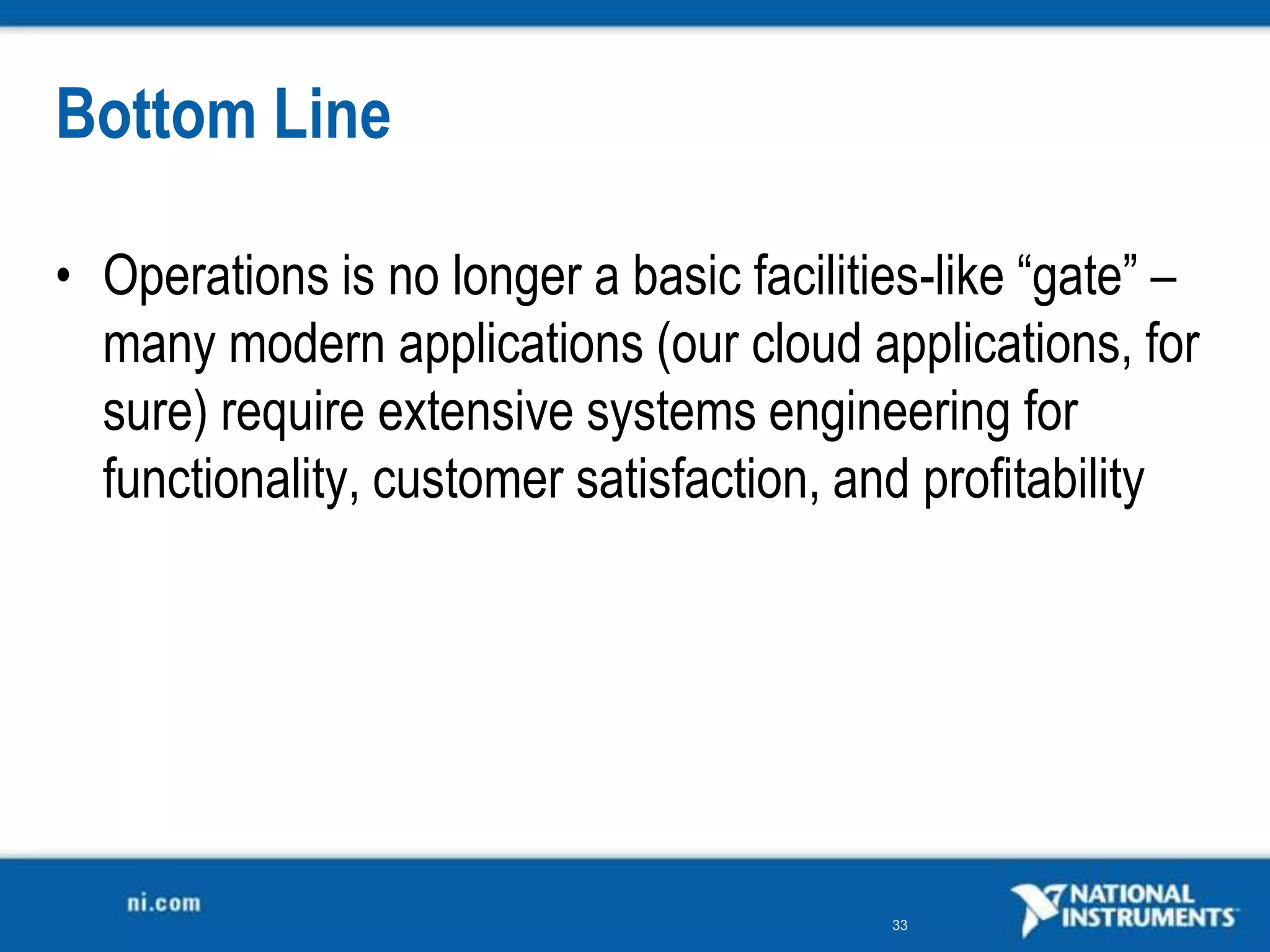 Bottom Line

• Operations is no longer a basic facilities-like “gate” – many modern applications (our cloud applications, for sure) require extensive systems engineering for functionality, customer satisfaction, and profitability

ni.com

33

NATIONAL INSTRUMENTS